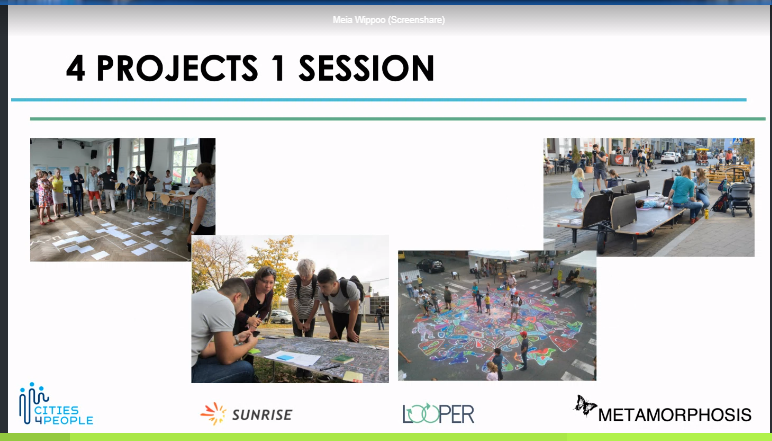 Meia Wippoo (Screenshare)

4 PROJECTS 1 SESSION

CITIES 4PEOPLE

SUNRISE

LOOPER

METAMORPHOSIS